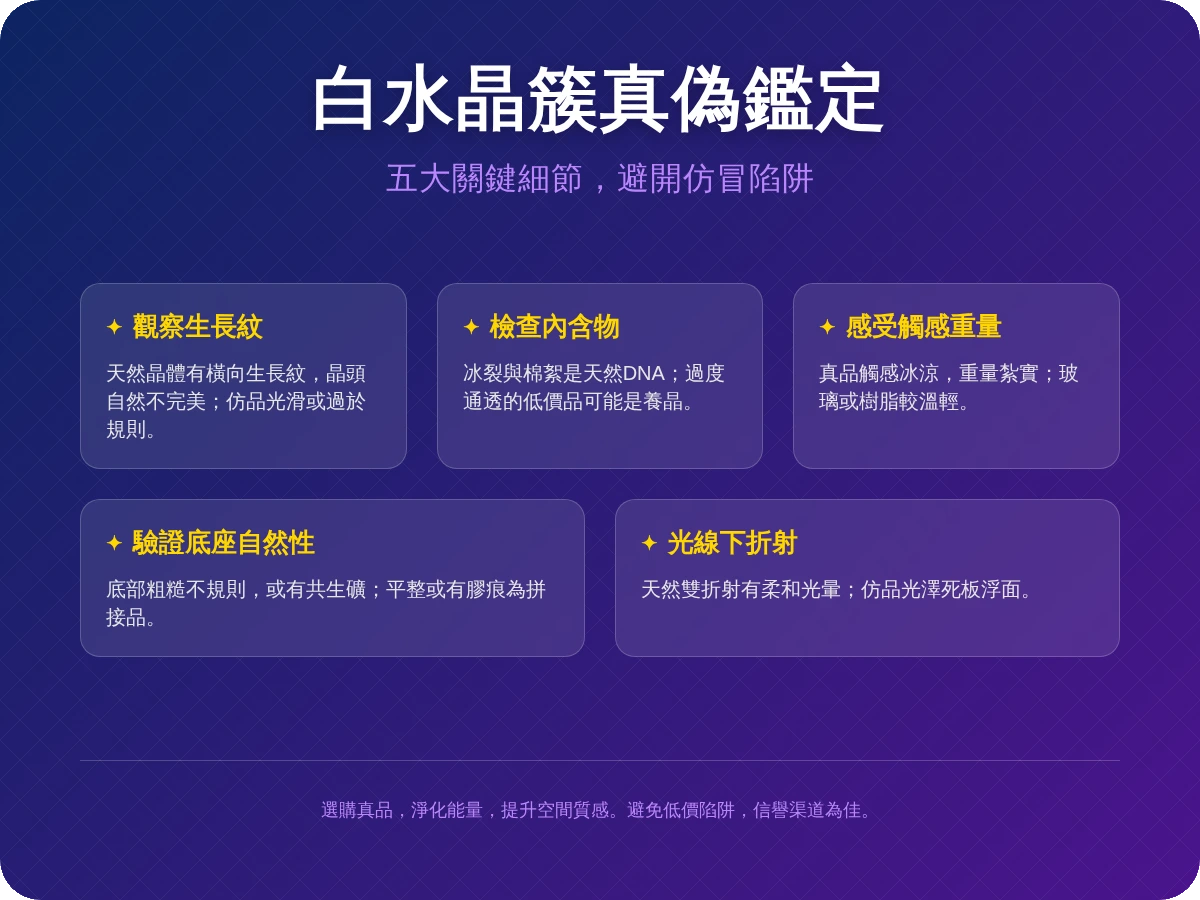 白水晶簇真偽鑑定

五大關鍵細節，避開仿冒陷阱

✦ 觀察生長紋

天然晶體有橫向生長紋，晶頭自然不完美；仿品光滑或過於規則。

✦ 檢查內含物

冰裂與棉絮是天然DNA；過度通透的低價品可能是養晶。

✦ 感受觸感重量

真品觸感冰涼，重量紮實；玻璃或樹脂較溫輕。

✦ 驗證底座自然性

底部粗糙不規則，或有共生礦；平整或有膠痕為拼接品。

✦ 光線下折射

天然雙折射有柔和光暈；仿品光澤死板浮面。

選購真品，淨化能量，提升空間質感。避免低價陷阱，信譽渠道為佳。